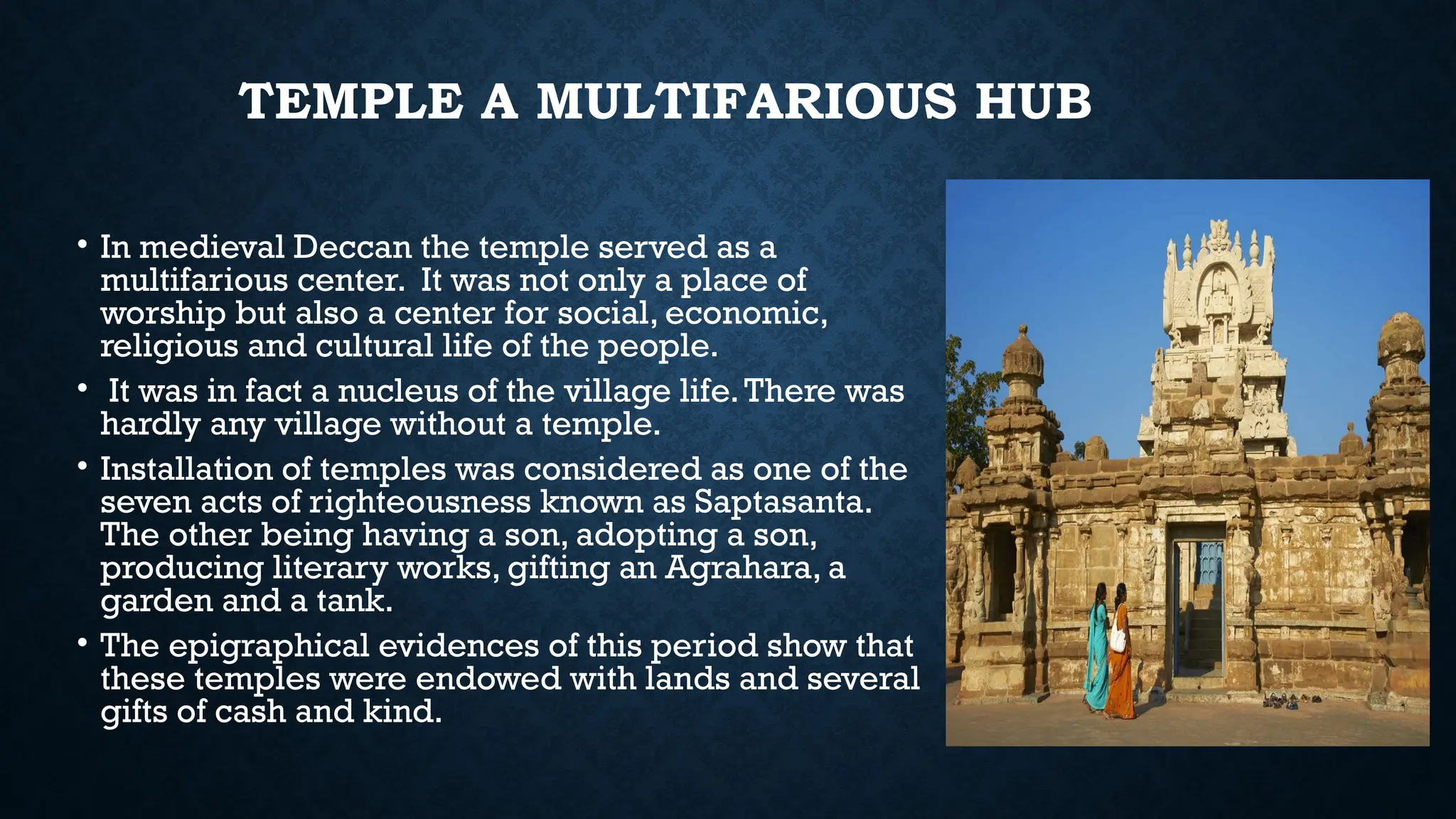 TEMPLE A MULTIFARIOUS HUB

• In medieval Deccan the temple served as a multifarious center. It was not only a place of worship but also a center for social, economic, religious and cultural life of the people.

• It was in fact a nucleus of the village life. There was hardly any village without a temple.

• Installation of temples was considered as one of the seven acts of righteousness known as Saptasanta. The other being having a son, adopting a son, producing literary works, gifting an Agrahara, a garden and a tank.

• The epigraphical evidences of this period show that these temples were endowed with lands and several gifts of cash and kind.